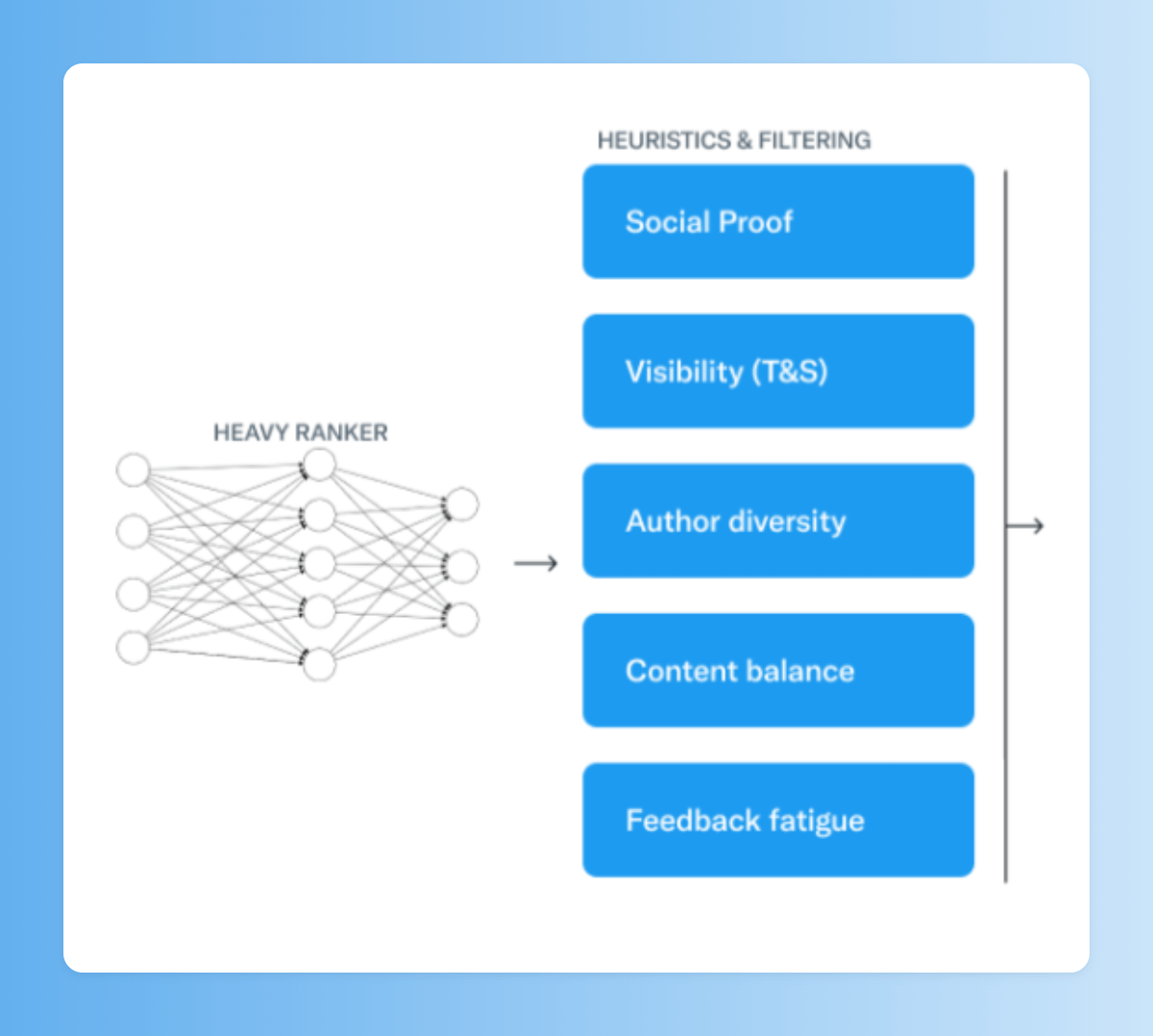 HEAVY RANKER

HEURISTICS & FILTERING

Social Proof

Visibility (T&S)

Author diversity

Content balance

Feedback fatigue